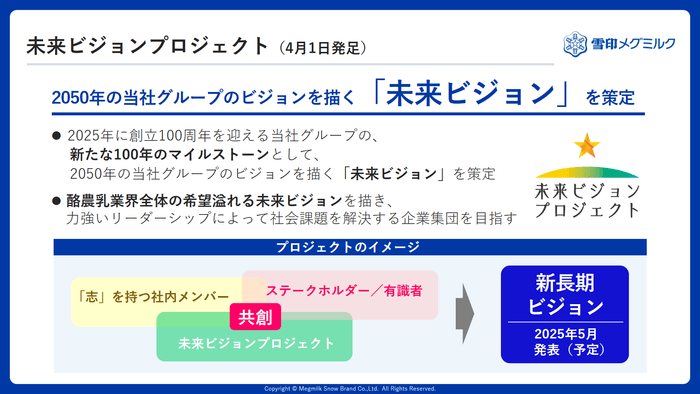 未来ビジョンプロジェクト（4月1日発足）

雪印メグミルク

2050年の当社グループのビジョンを描く「未来ビジョン」を策定

● 2025年に創立100周年を迎える当社グループの、新たな100年のマイルストーンとして、2050年の当社グループのビジョンを描く「未来ビジョン」を策定

● 酪農乳業界全体の希望溢れる未来ビジョンを描き、力強いリーダーシップによって社会課題を解決する企業集団を目指す

未来ビジョンプロジェクト

プロジェクトのイメージ

「志」を持つ社内メンバー

ステークホルダー／有識者

共創

未来ビジョンプロジェクト

新長期ビジョン

2025年5月発表（予定）

Copyright © Megmilk Snow Brand Co.,Ltd. All Rights Reserved.